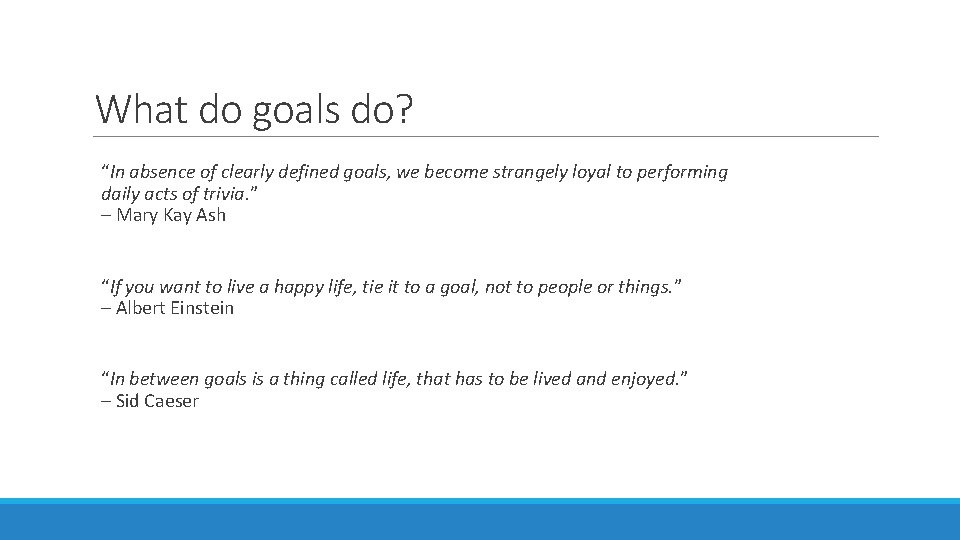 What do goals do?

“In absence of clearly defined goals, we become strangely loyal to performing daily acts of trivia.”
– Mary Kay Ash

“If you want to live a happy life, tie it to a goal, not to people or things.”
– Albert Einstein

“In between goals is a thing called life, that has to be lived and enjoyed.”
– Sid Caeser